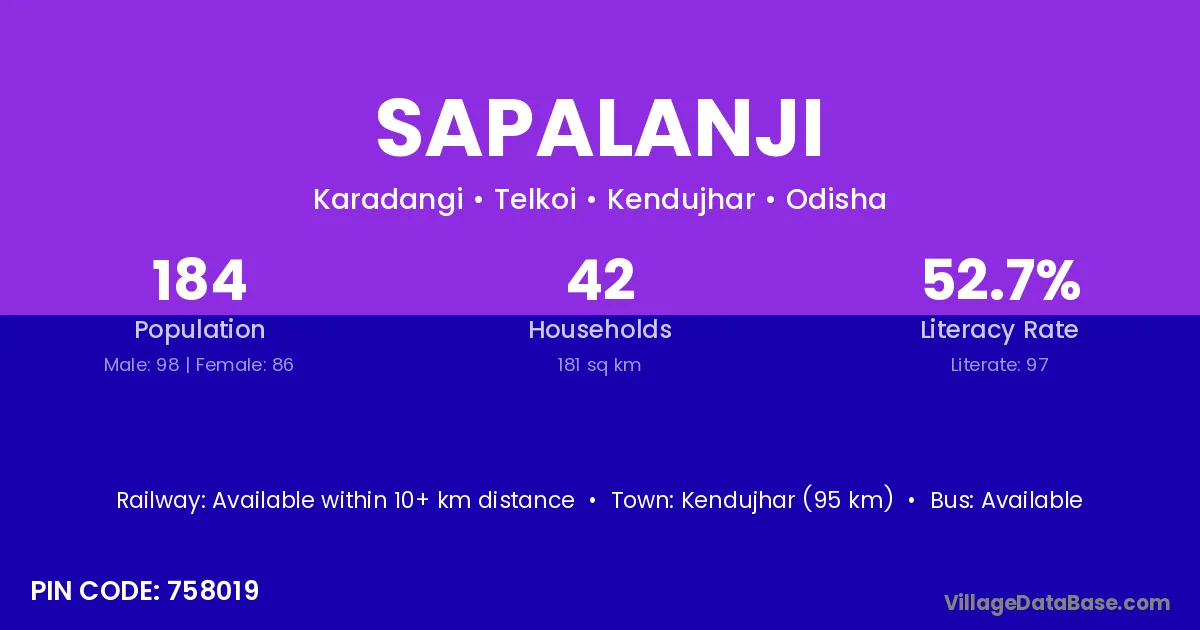 SAPALANJI

Karadangi • Telkoi • Kendujhar • Odisha

184
Population
Male: 98 | Female: 86

42
Households
181 sq km

52.7%
Literacy Rate
Literate: 97

Railway: Available within 10+ km distance • Town: Kendujhar (95 km) • Bus: Available

PIN CODE: 758019

VillageDataBase.com